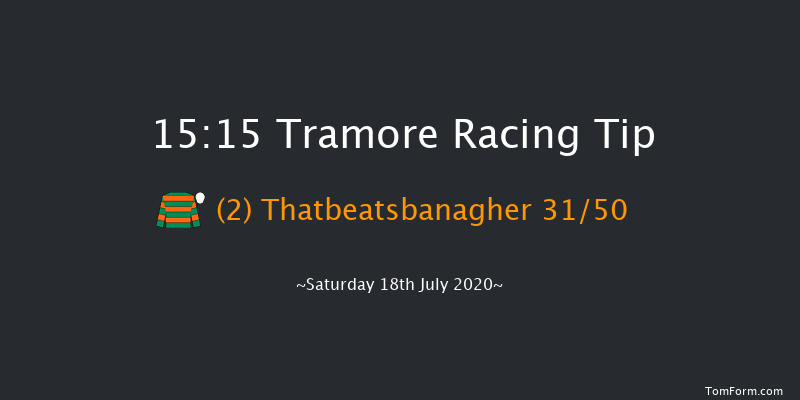 15:15 Tramore Racing Tip

(2) Thatbeatsbanagher 31/50

~Saturday 18th July 2020~

TomForm.com